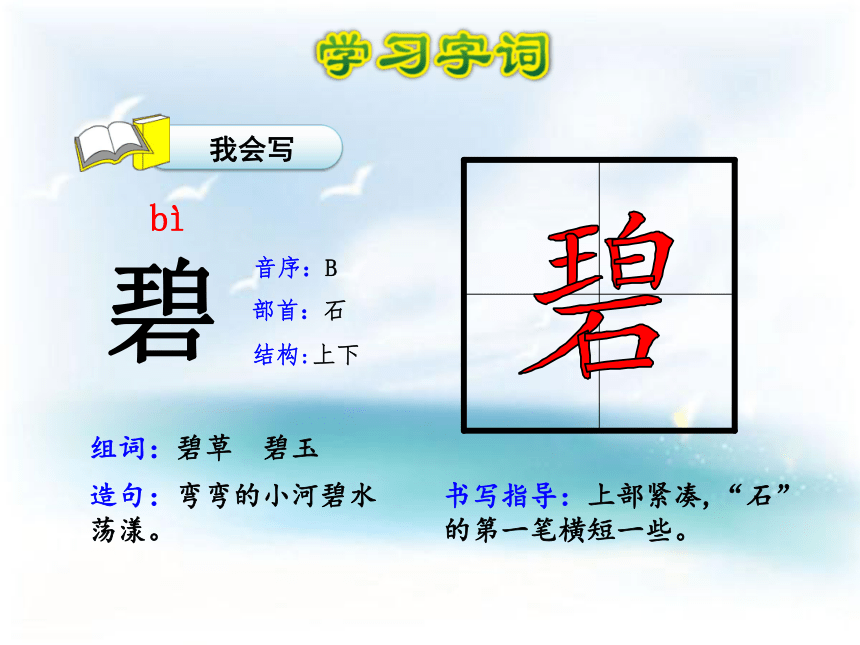 学习字词

我会写

bì

碧

音序：B

部首：石

结构:上下

碧

组词：碧草　碧玉

造句：弯弯的小河碧水荡漾。

书写指导：上部紧凑，“石”的第一笔横短一些。